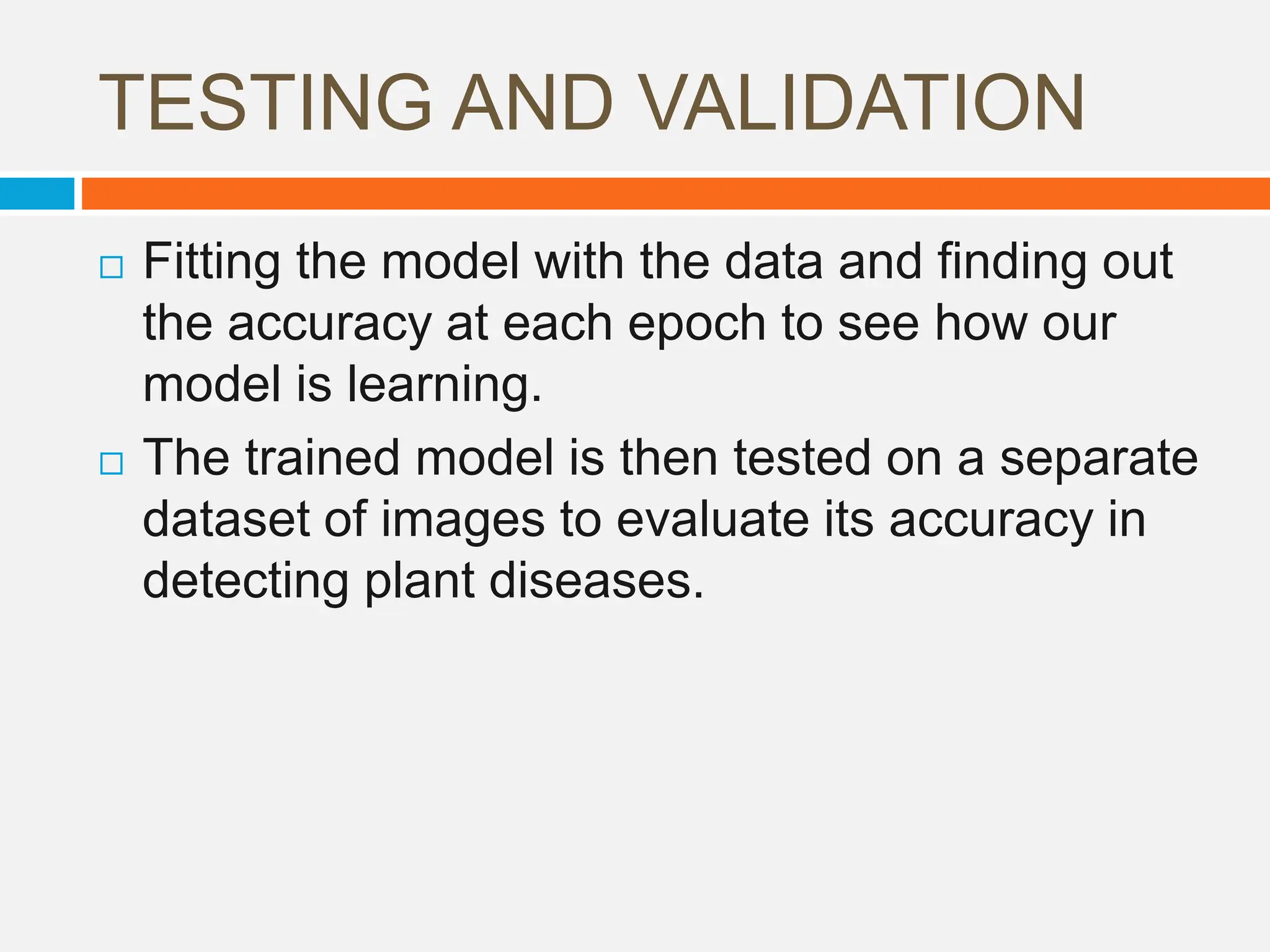 TESTING AND VALIDATION

□ Fitting the model with the data and finding out the accuracy at each epoch to see how our model is learning.

□ The trained model is then tested on a separate dataset of images to evaluate its accuracy in detecting plant diseases.